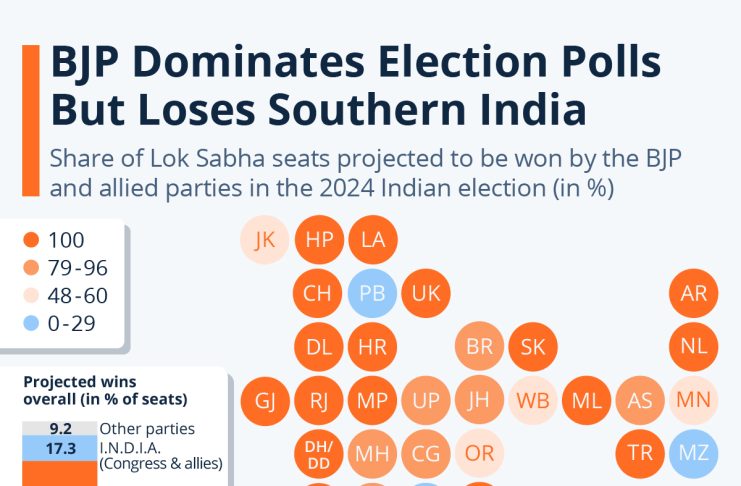 BJP Dominates Election Polls But Loses Southern India

Share of Lok Sabha seats projected to be won by the BJP and allied parties in the 2024 Indian election (in %)

100
79-96
48-60
0-29

Projected wins overall (in % of seats)

9.2 Other parties
17.3 I.N.D.I.A. (Congress & allies)

JK HP LA
CH PB UK AR
DL HR BR SK NL
GJ RJ MP UP JH WB ML AS MN
DH/DD MH CG OR TR MZ